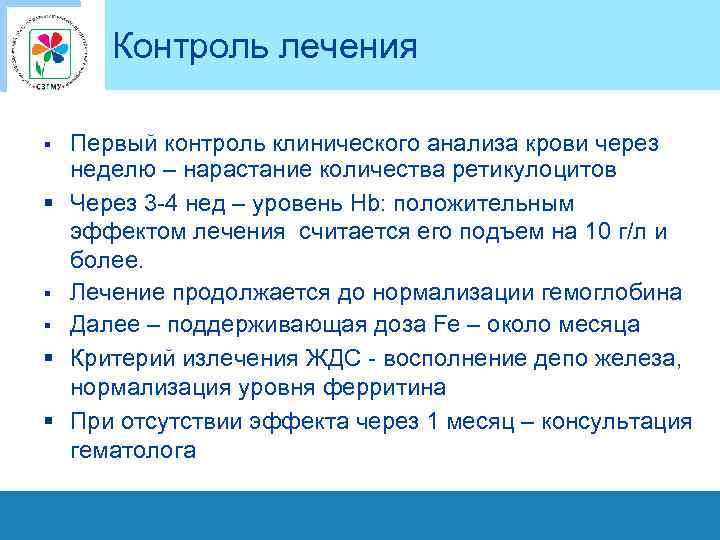 СЗГМУ

Контроль лечения

▪ Первый контроль клинического анализа крови через неделю – нарастание количества ретикулоцитов
▪ Через 3-4 нед – уровень Hb: положительным эффектом лечения считается его подъем на 10 г/л и более.
▪ Лечение продолжается до нормализации гемоглобина
▪ Далее – поддерживающая доза Fe – около месяца
▪ Критерий излечения ЖДС - восполнение депо железа, нормализация уровня ферритина
▪ При отсутствии эффекта через 1 месяц – консультация гематолога